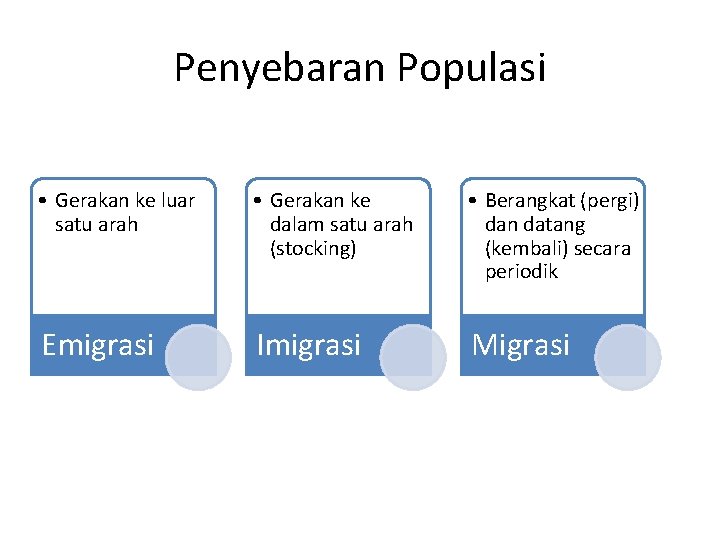 Penyebaran Populasi

• Gerakan ke luar satu arah

Emigrasi

• Gerakan ke dalam satu arah (stocking)

Imigrasi

• Berangkat (pergi) dan datang (kembali) secara periodik

Migrasi